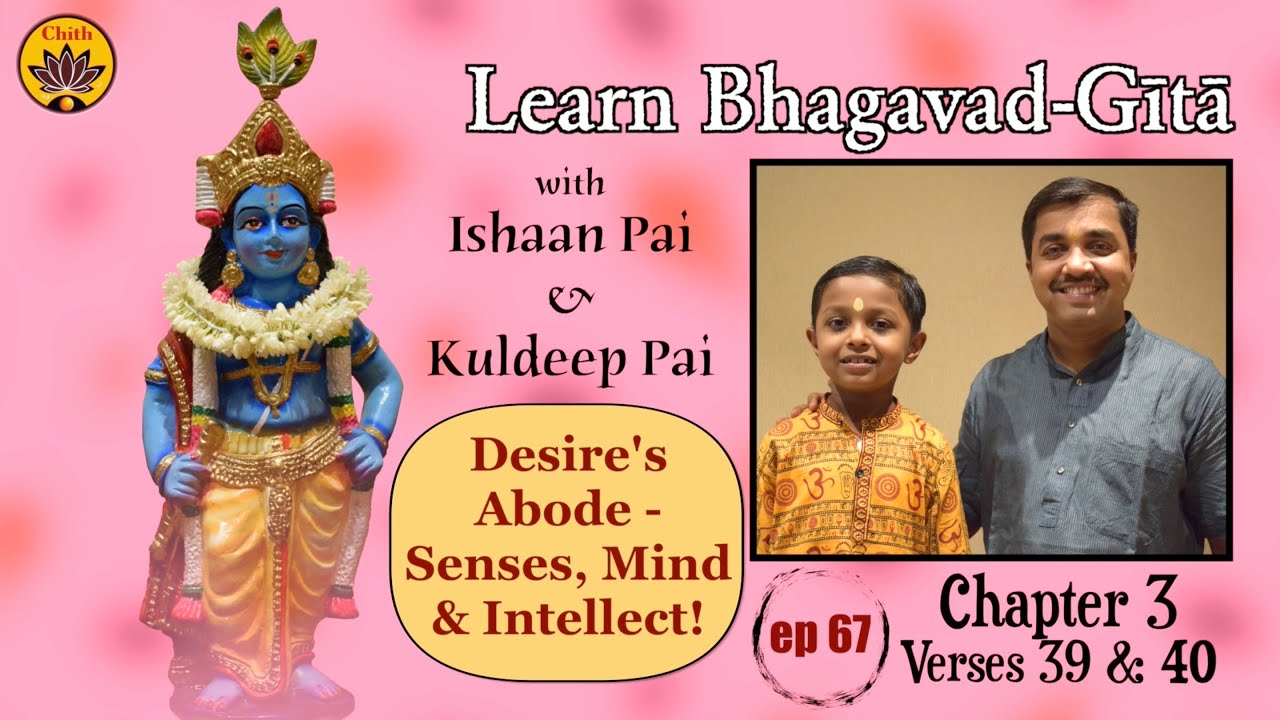 Chith

Learn Bhagavad-Gītā

with
Ishaan Pai
&
Kuldeep Pai

Desire's Abode - Senses, Mind & Intellect!

ep 67

Chapter 3
Verses 39 & 40